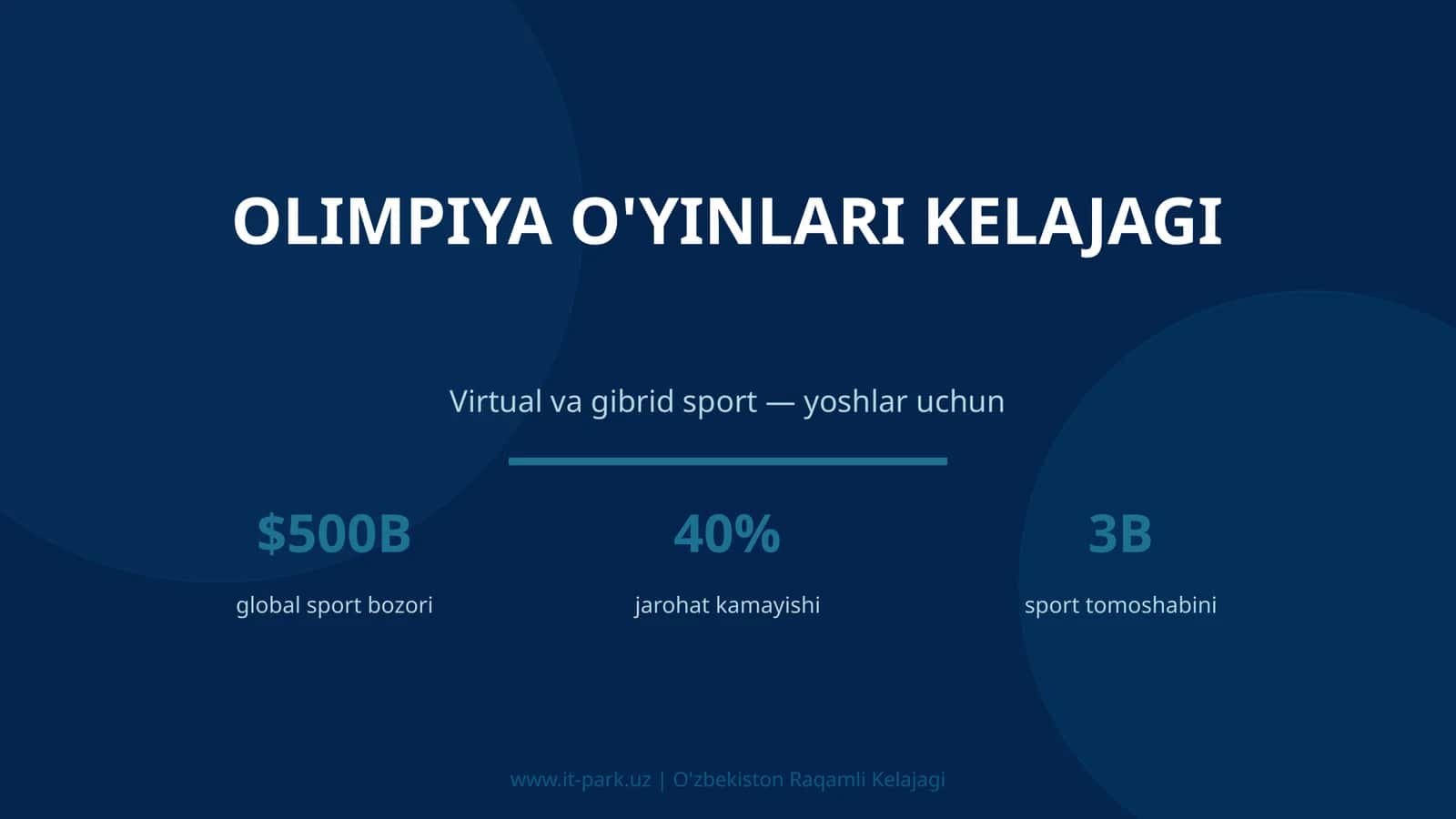 OLIMPIYA O'YINLARI KELAJAGI

Virtual va gibrid sport — yoshlar uchun

\$500B
global sport bozori

40%
jarohat kamayishi

3B
sport tomoshabini

www.it-park.uz | O'zbekiston Raqamli Kelajagi